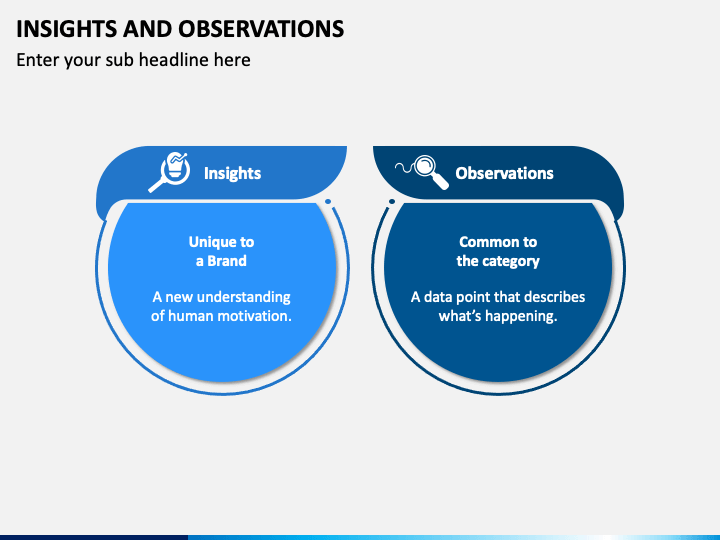 INSIGHTS AND OBSERVATIONS

Enter your sub headline here

Insights

Unique to a Brand

A new understanding of human motivation.

Observations

Common to the category

A data point that describes what's happening.